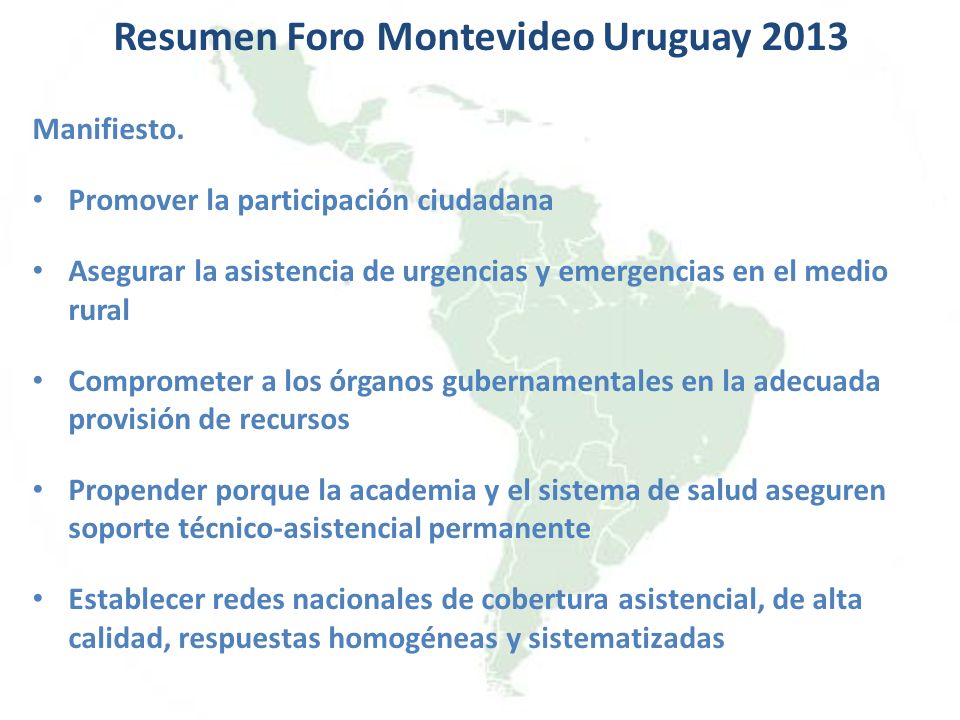 Resumen Foro Montevideo Uruguay 2013

Manifiesto.

• Promover la participación ciudadana

• Asegurar la asistencia de urgencias y emergencias en el medio rural

• Comprometer a los órganos gubernamentales en la adecuada provisión de recursos

• Propender porque la academia y el sistema de salud aseguren soporte técnico-asistencial permanente

• Establecer redes nacionales de cobertura asistencial, de alta calidad, respuestas homogéneas y sistematizadas